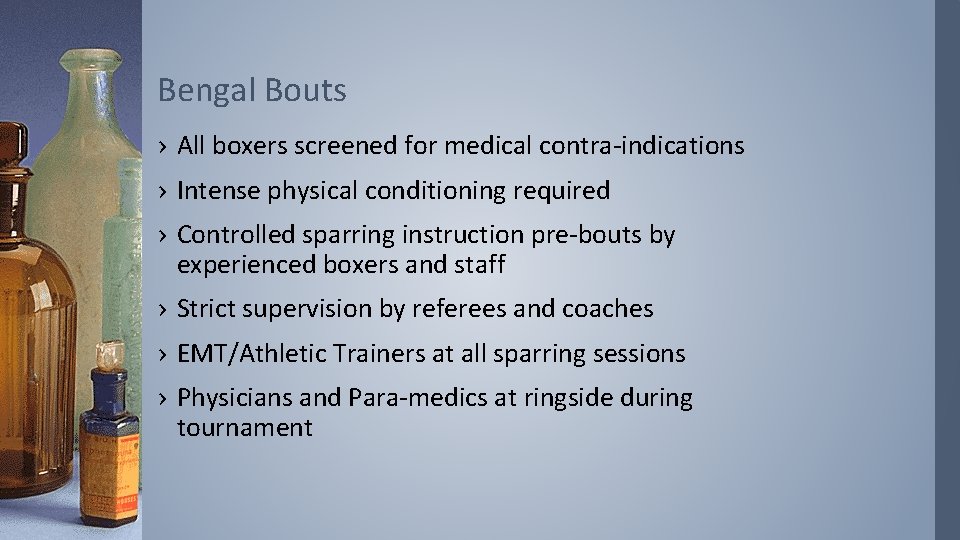 Bengal Bouts

› All boxers screened for medical contra-indications

› Intense physical conditioning required

› Controlled sparring instruction pre-bouts by experienced boxers and staff

› Strict supervision by referees and coaches

› EMT/Athletic Trainers at all sparring sessions

› Physicians and Para-medics at ringside during tournament